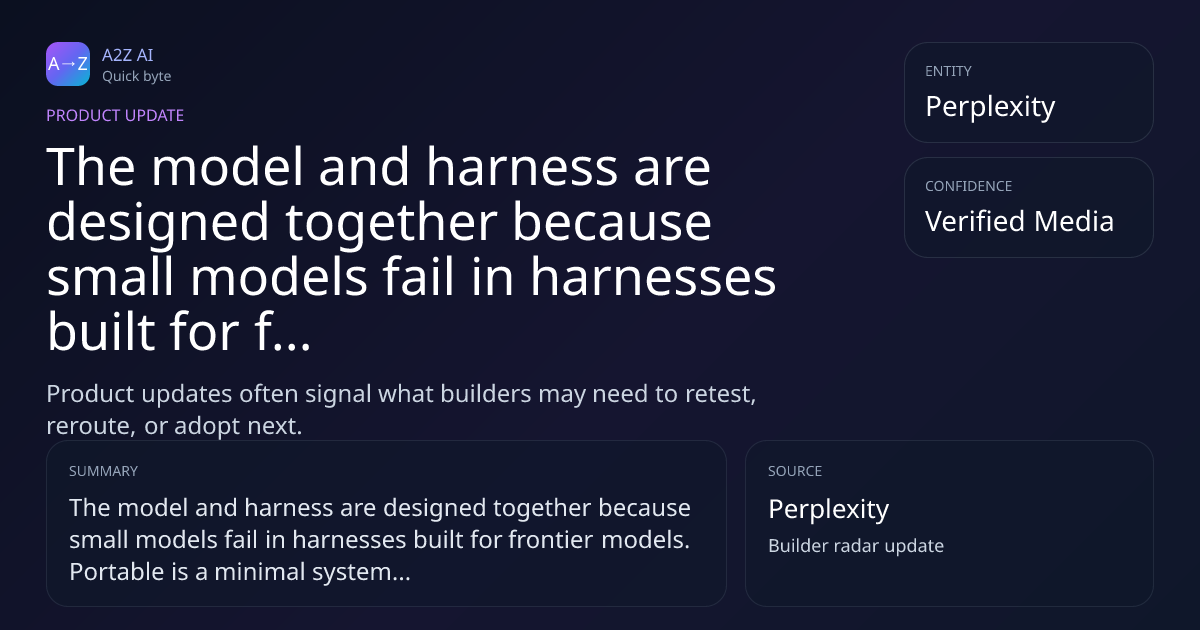 A→Z

A2Z AI
Quick byte

PRODUCT UPDATE

The model and harness are designed together because small models fail in harnesses built for f...

Product updates often signal what builders may need to retest, reroute, or adopt next.

ENTITY
Perplexity

CONFIDENCE
Verified Media

SUMMARY
The model and harness are designed together because small models fail in harnesses built for frontier models. Portable is a minimal system...

SOURCE
Perplexity
Builder radar update